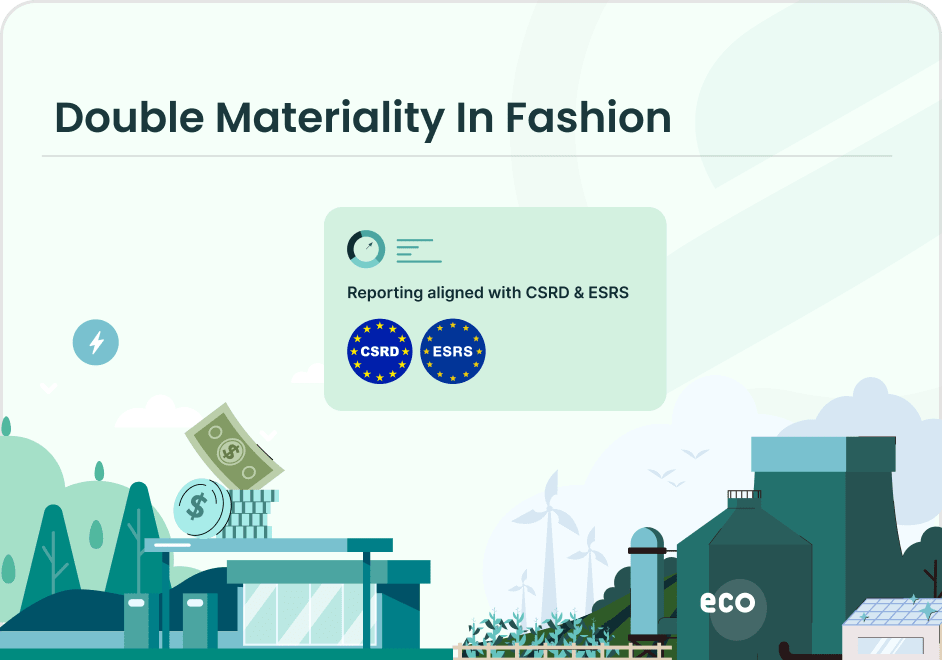 Double Materiality In Fashion

Reporting aligned with CSRD & ESRS

CSRD

ESRS

$

$

eco